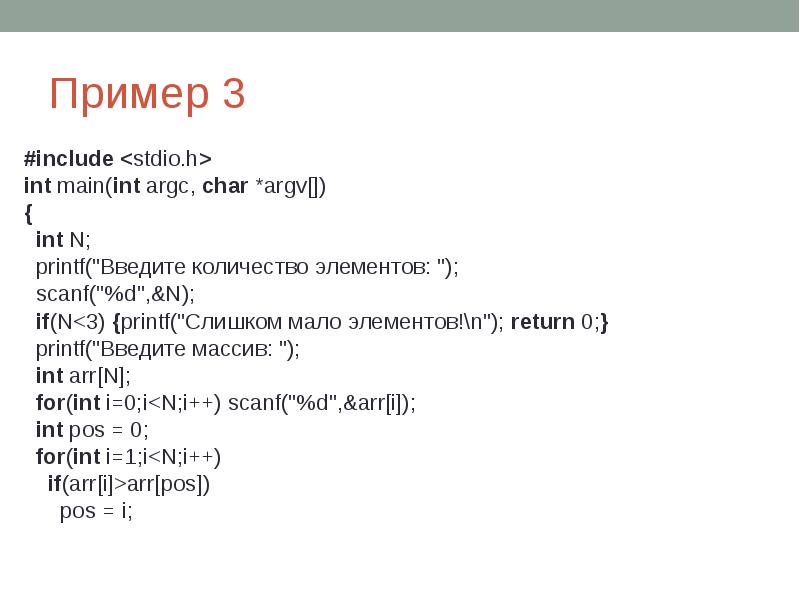 Пример 3

#include <stdio.h>
int main(int argc, char *argv[])
{
  int N;
  printf("Введите количество элементов: ");
  scanf("%d",&N);
  if(N<3) {printf("Слишком мало элементов!\n"); return 0;}
  printf("Введите массив: ");
  int arr[N];
  for(int i=0;i<N;i++) scanf("%d",&arr[i]);
  int pos = 0;
  for(int i=1;i<N;i++)
    if(arr[i]>arr[pos])
      pos = i;